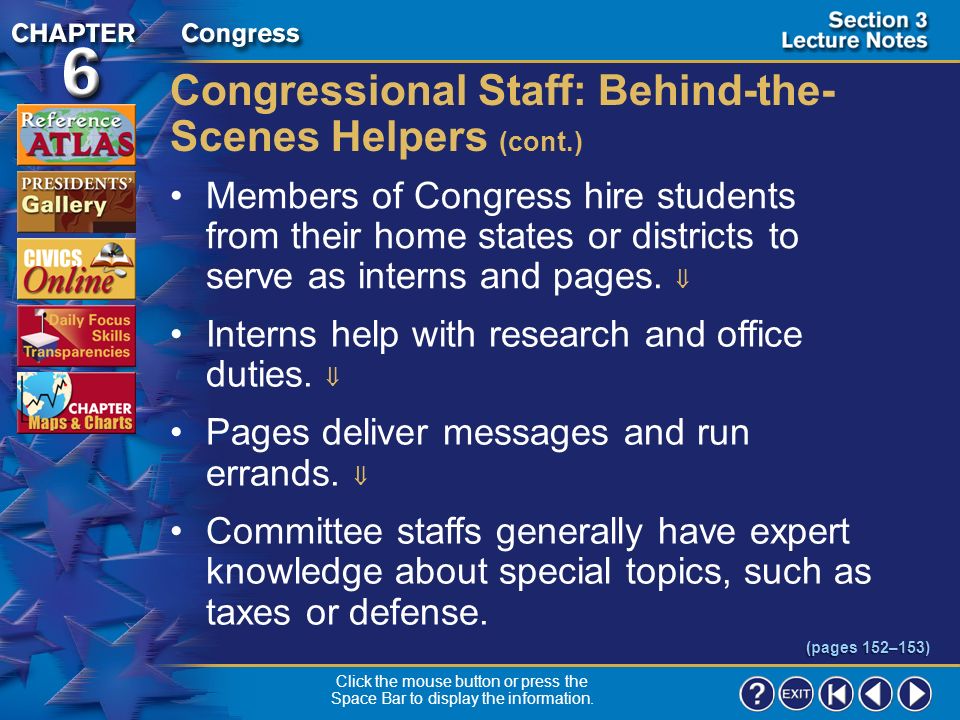 CHAPTER 6 Congress

Section 3 Lecture Notes

Reference ATLAS

PRESIDENTS' Gallery

CIVICS Online

Daily Focus Skills Transparencies

CHAPTER Maps & Charts

Congressional Staff: Behind-the-Scenes Helpers (cont.)

• Members of Congress hire students from their home states or districts to serve as interns and pages. ⇓

• Interns help with research and office duties. ⇓

• Pages deliver messages and run errands. ⇓

• Committee staffs generally have expert knowledge about special topics, such as taxes or defense.

(pages 152–153)

Click the mouse button or press the Space Bar to display the information.

? EXIT